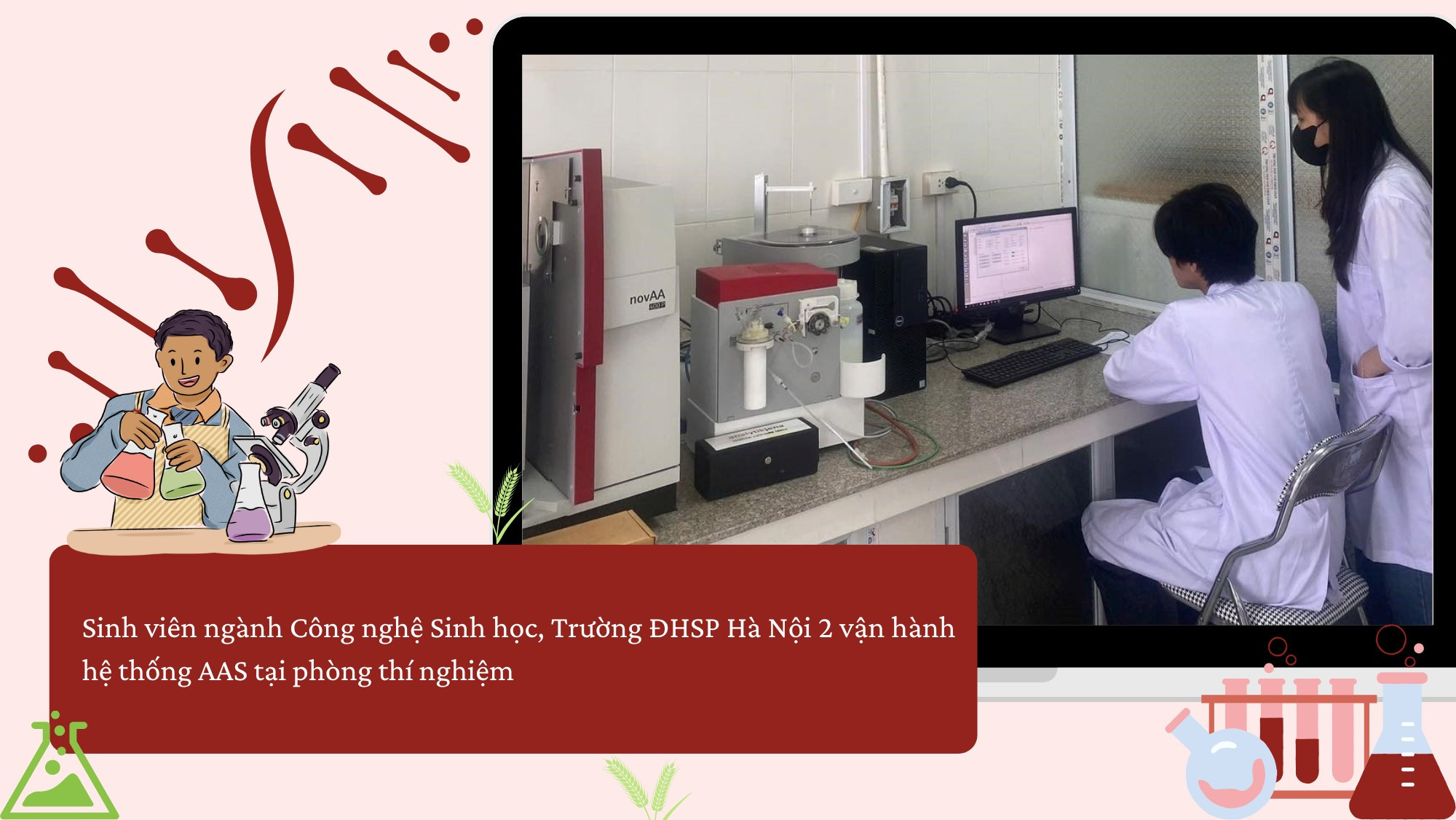 novAA
analytikjena

Sinh viên ngành Công nghệ Sinh học, Trường ĐHSP Hà Nội 2 vận hành hệ thống AAS tại phòng thí nghiệm